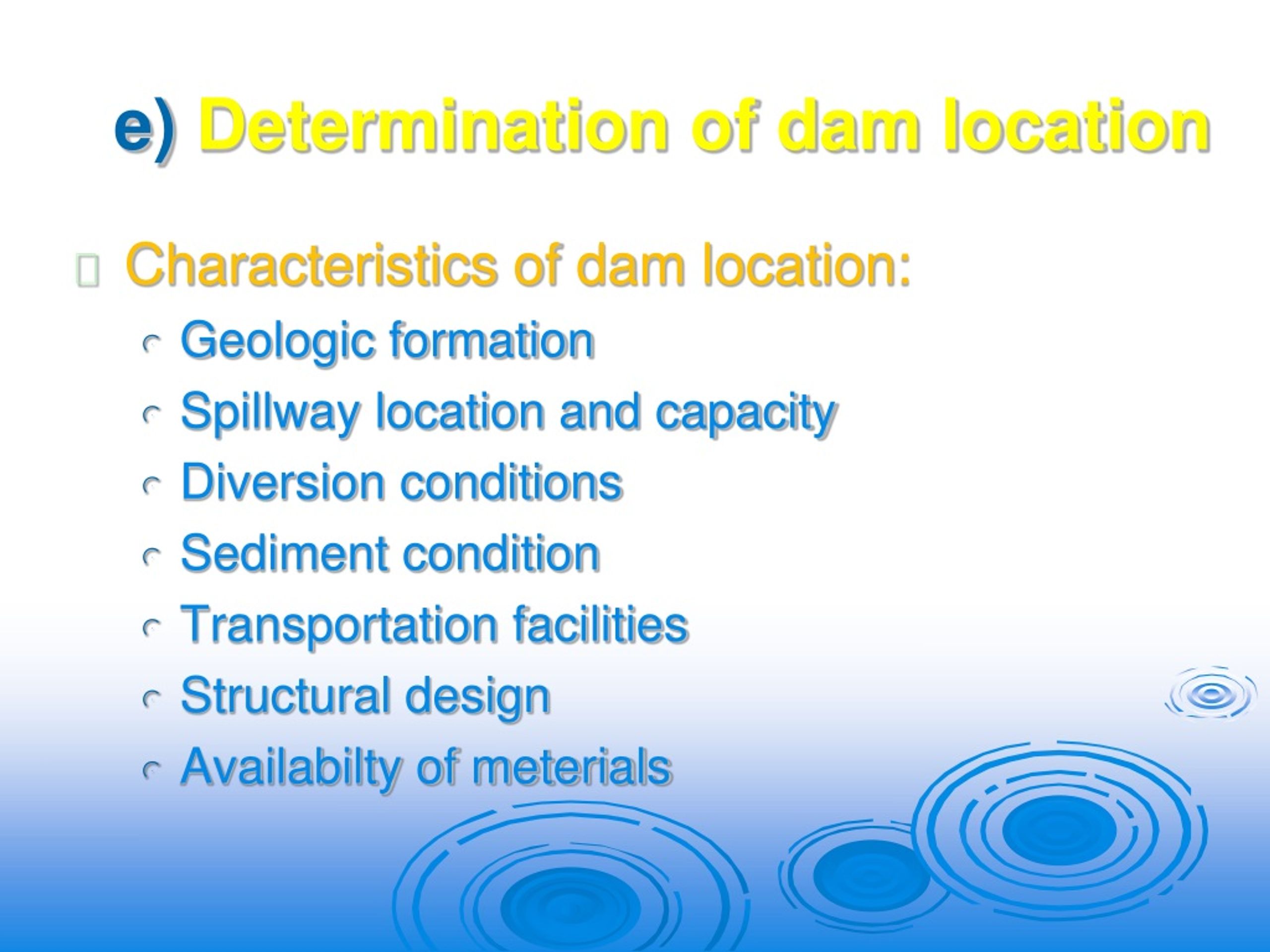 e) Determination of dam location

Characteristics of dam location:

Geologic formation

Spillway location and capacity

Diversion conditions

Sediment condition

Transportation facilities

Structural design

Availabilty of meterials